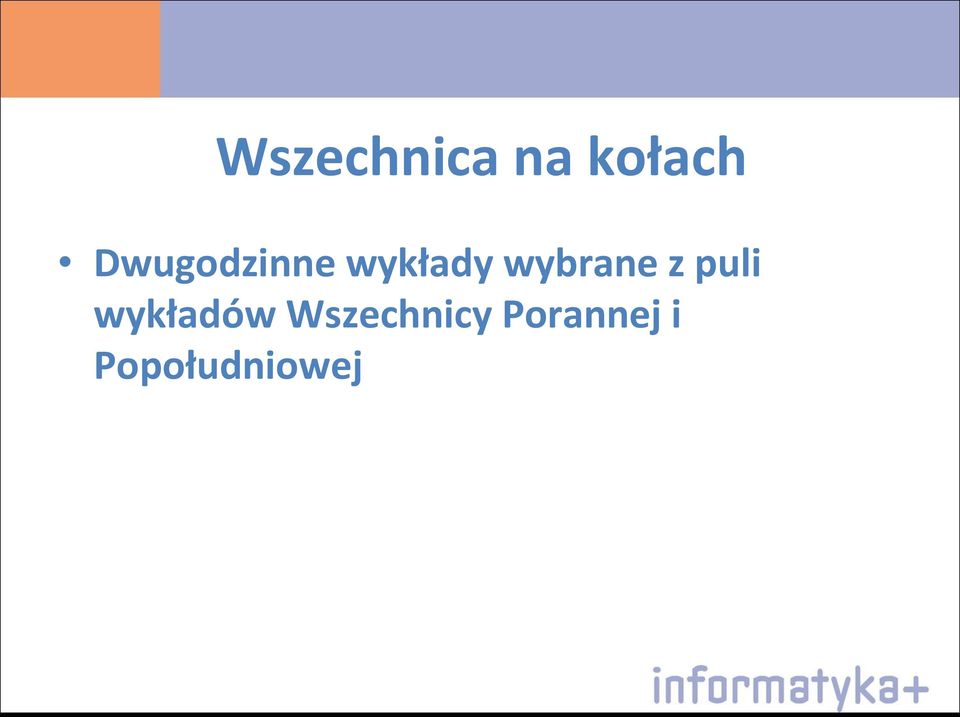 Wszechnica na kołach

• Dwugodzinne wykłady wybrane z puli wykładów Wszechnicy Porannej i Popołudniowej

informatyka+